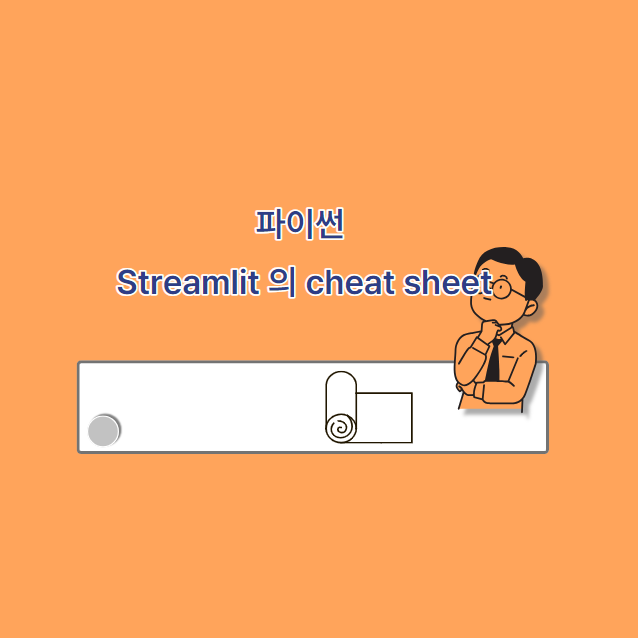 파이썬

Streamlit 의 cheat sheet